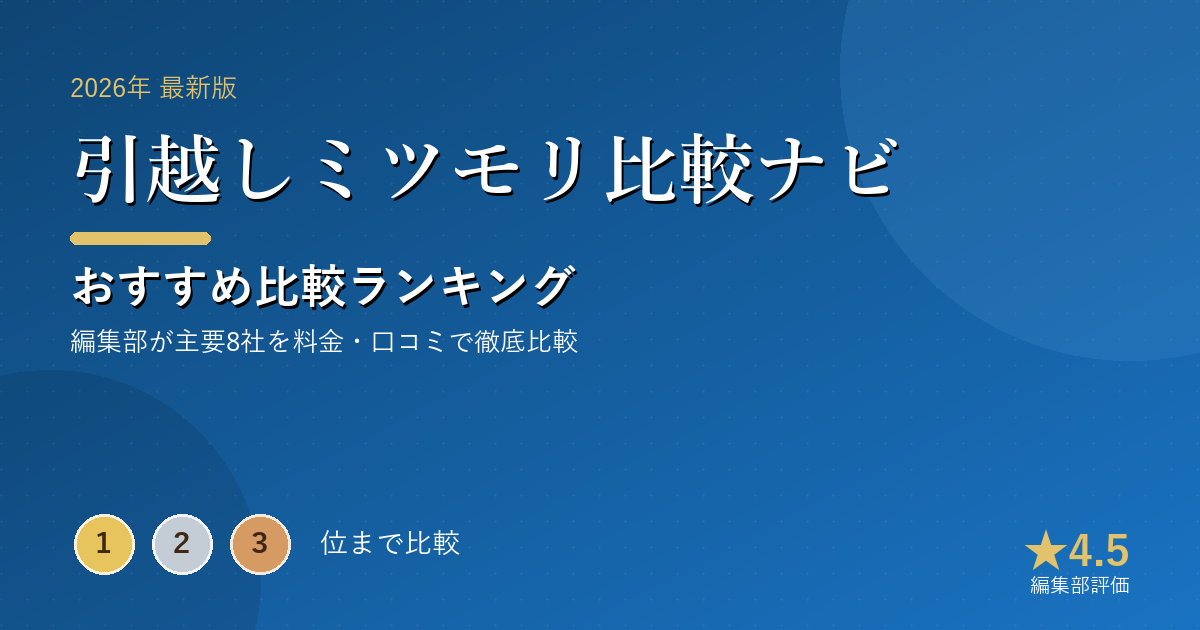 2026年 最新版

引越しミツモリ比較ナビ

おすすめ比較ランキング

編集部が主要8社を料金・口コミで徹底比較

1 2 3 位まで比較

★4.5
編集部評価